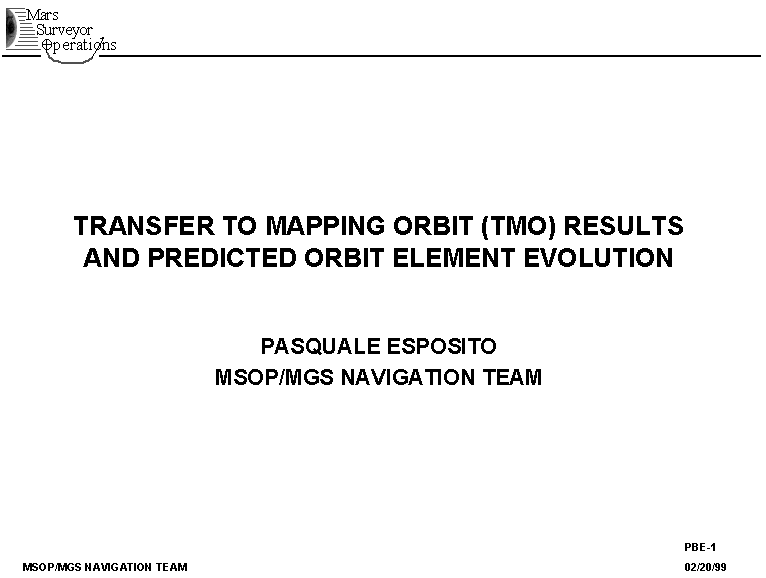 Mars
Surveyor
Operations

TRANSFER TO MAPPING ORBIT (TMO) RESULTS AND PREDICTED ORBIT ELEMENT EVOLUTION

PASQUALE ESPOSITO
MSOP/MGS NAVIGATION TEAM

PBE-1

MSOP/MGS NAVIGATION TEAM

02/20/99